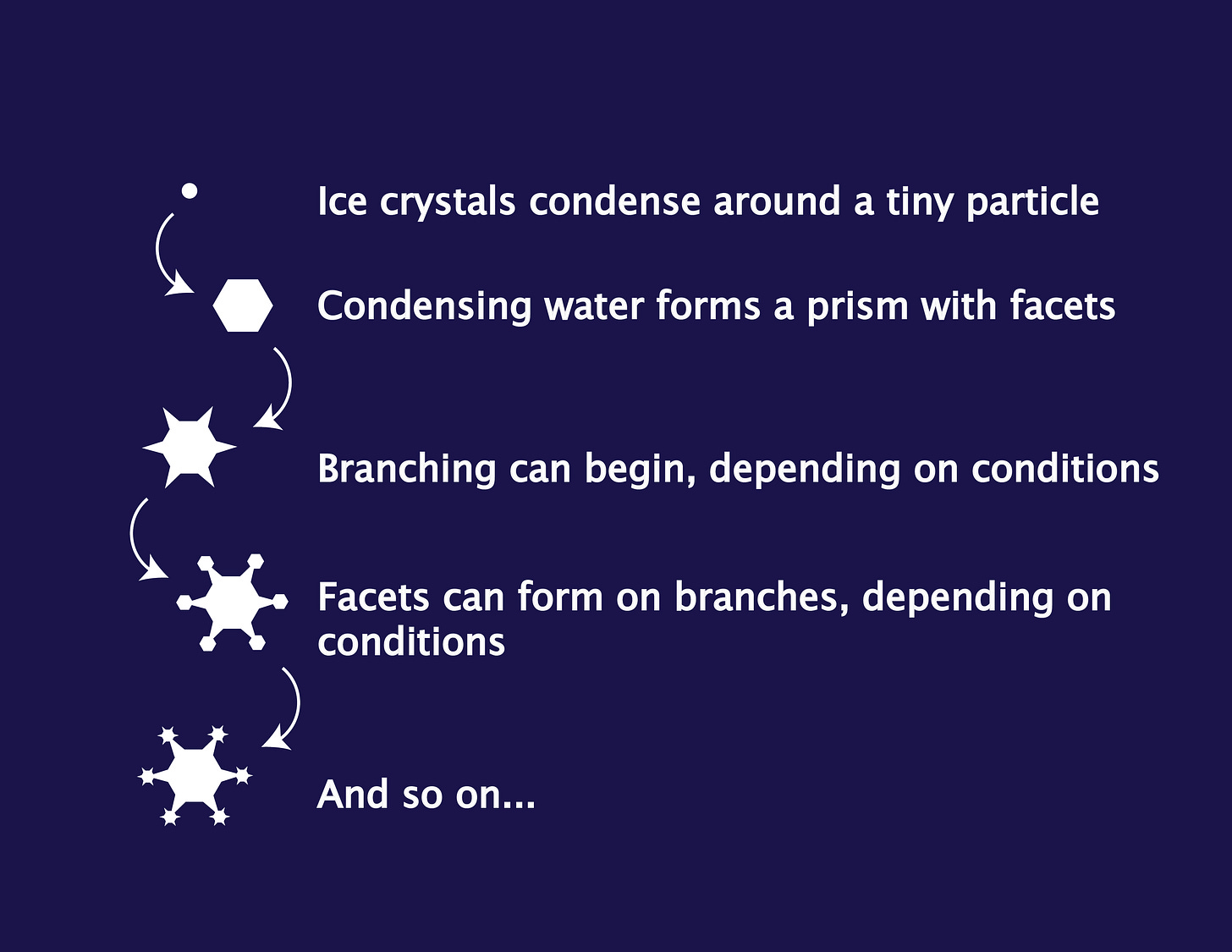 Ice crystals condense around a tiny particle

Condensing water forms a prism with facets

Branching can begin, depending on conditions

Facets can form on branches, depending on conditions

And so on...